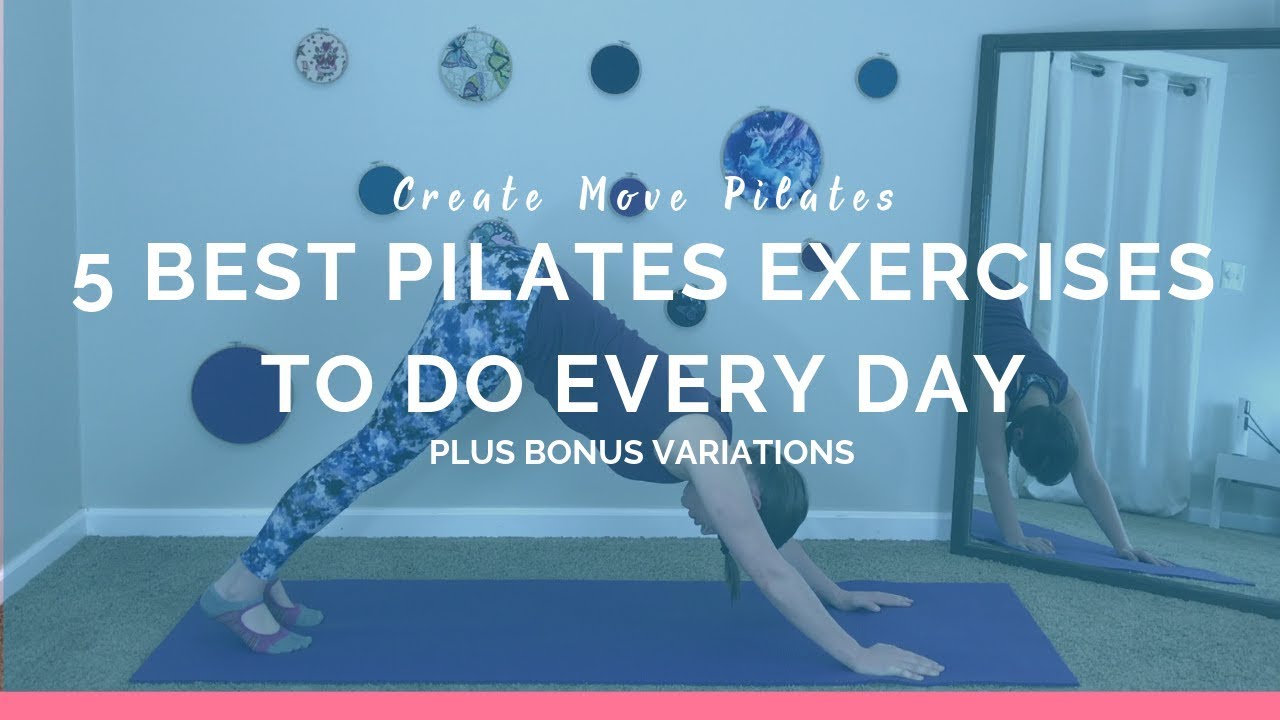 Create Move Pilates

5 BEST PILATES EXERCISES TO DO EVERY DAY

PLUS BONUS VARIATIONS